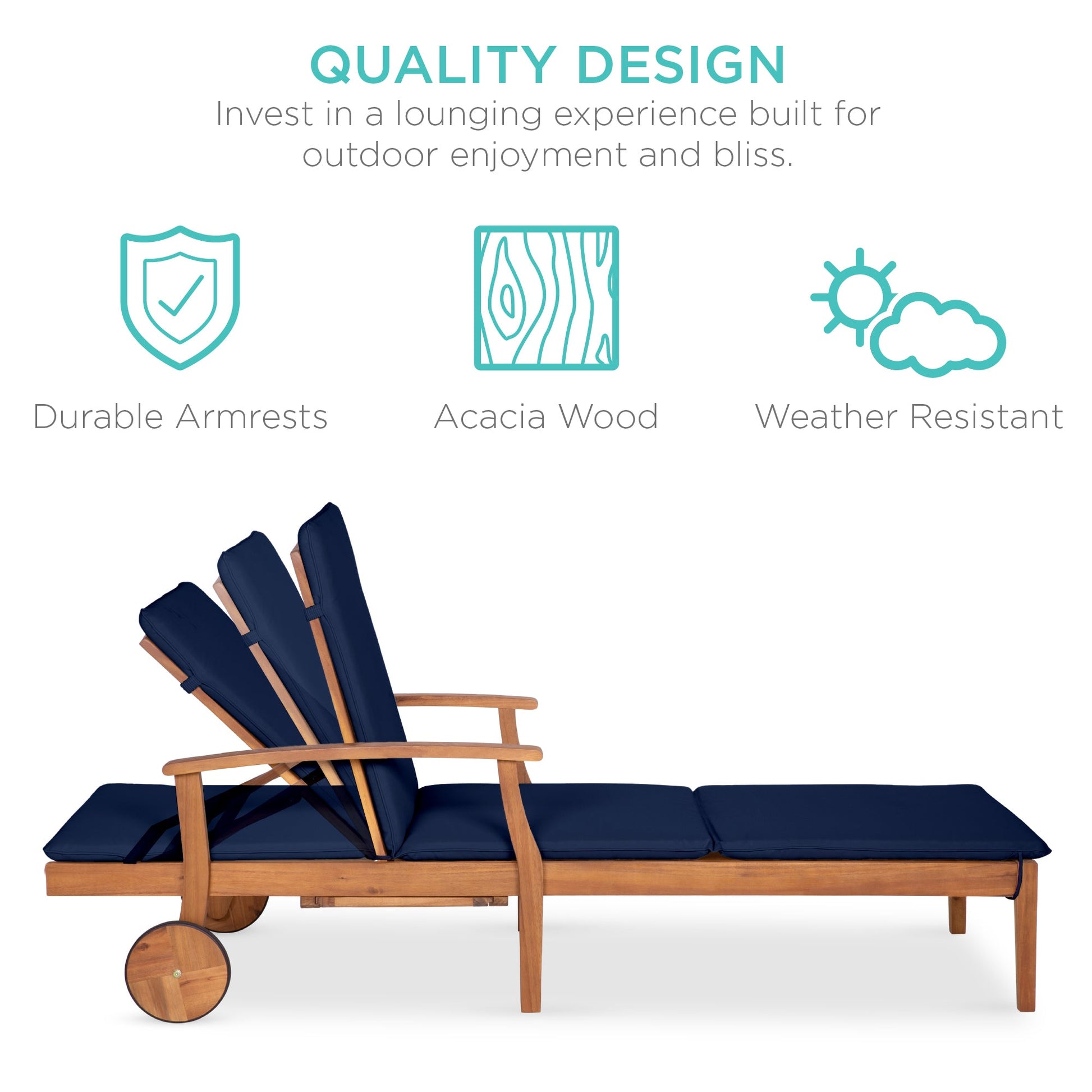 QUALITY DESIGN

Invest in a lounging experience built for outdoor enjoyment and bliss.

Durable Armrests

Acacia Wood

Weather Resistant